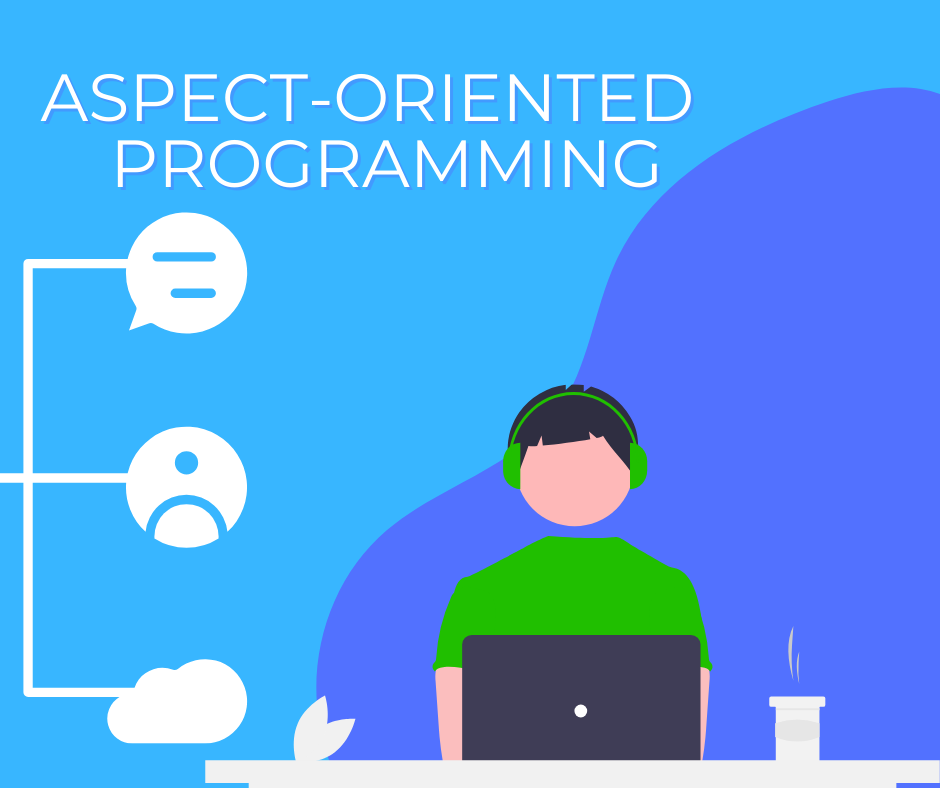 ASPECT-ORIENTED PROGRAMMING